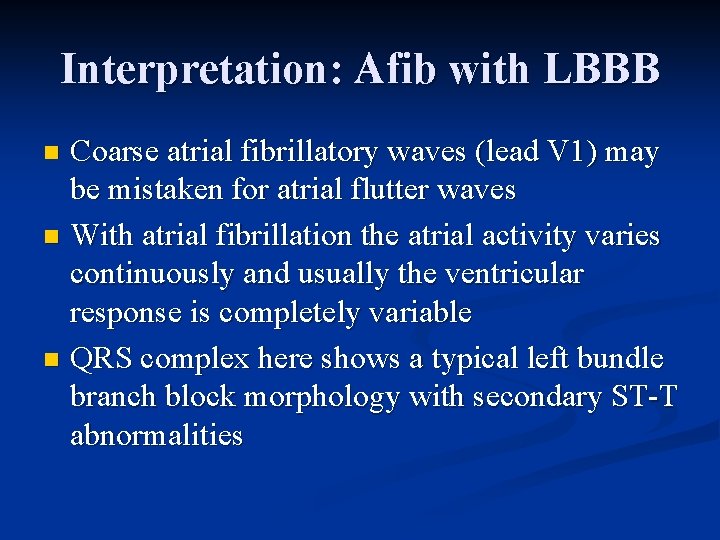 Interpretation: Afib with LBBB

• Coarse atrial fibrillatory waves (lead V1) may be mistaken for atrial flutter waves
• With atrial fibrillation the atrial activity varies continuously and usually the ventricular response is completely variable
• QRS complex here shows a typical left bundle branch block morphology with secondary ST-T abnormalities